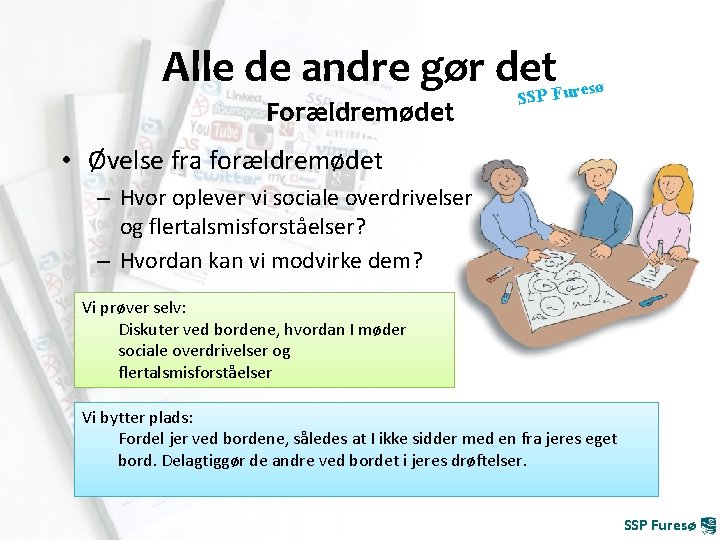 Alle de andre gør det

SSP Furesø

Forældremødet

• Øvelse fra forældremødet
– Hvor oplever vi sociale overdrivelser og flertalsmisforståelser?
– Hvordan kan vi modvirke dem?

Vi prøver selv:
Diskuter ved bordene, hvordan I møder sociale overdrivelser og flertalsmisforståelser

Vi bytter plads:
Fordel jer ved bordene, således at I ikke sidder med en fra jeres eget bord. Delagtiggør de andre ved bordet i jeres drøftelser.

SSP Furesø